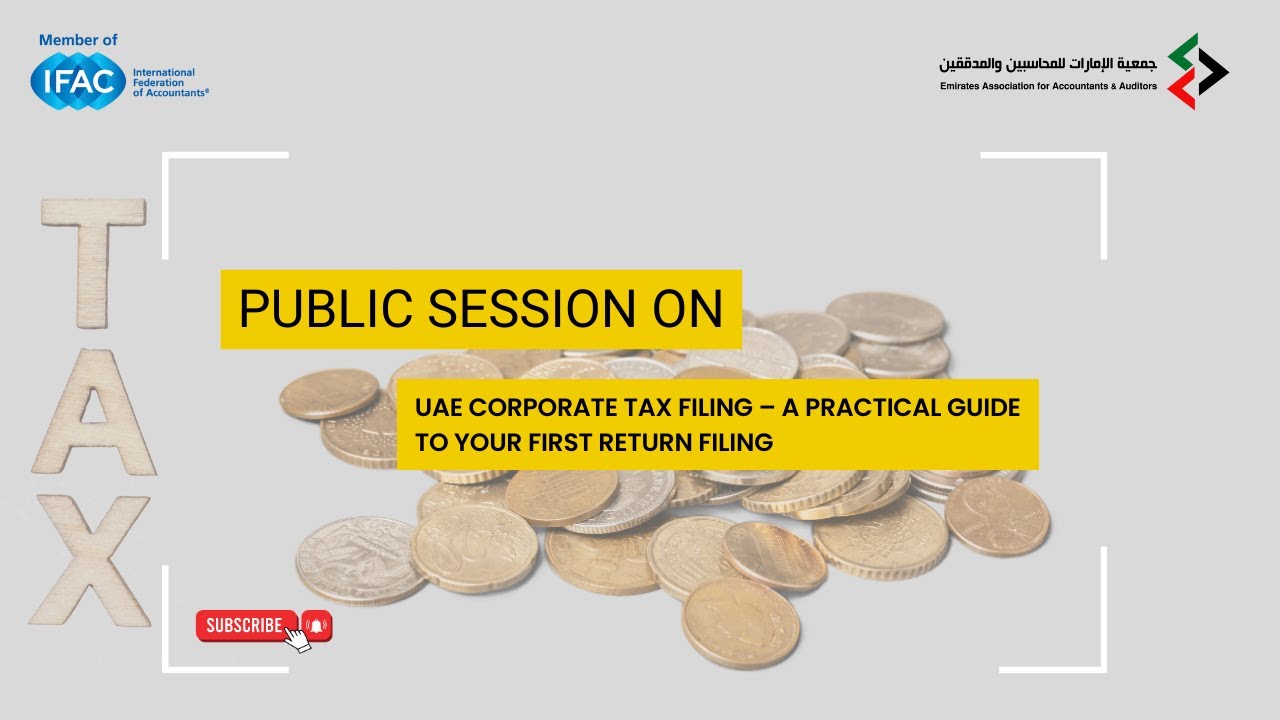 Member of
IFAC International Federation of Accountants®

جمعية الإمارات للمحاسبين والمدققين
Emirates Association for Accountants & Auditors

TAX

PUBLIC SESSION ON

UAE CORPORATE TAX FILING – A PRACTICAL GUIDE TO YOUR FIRST RETURN FILING

SUBSCRIBE